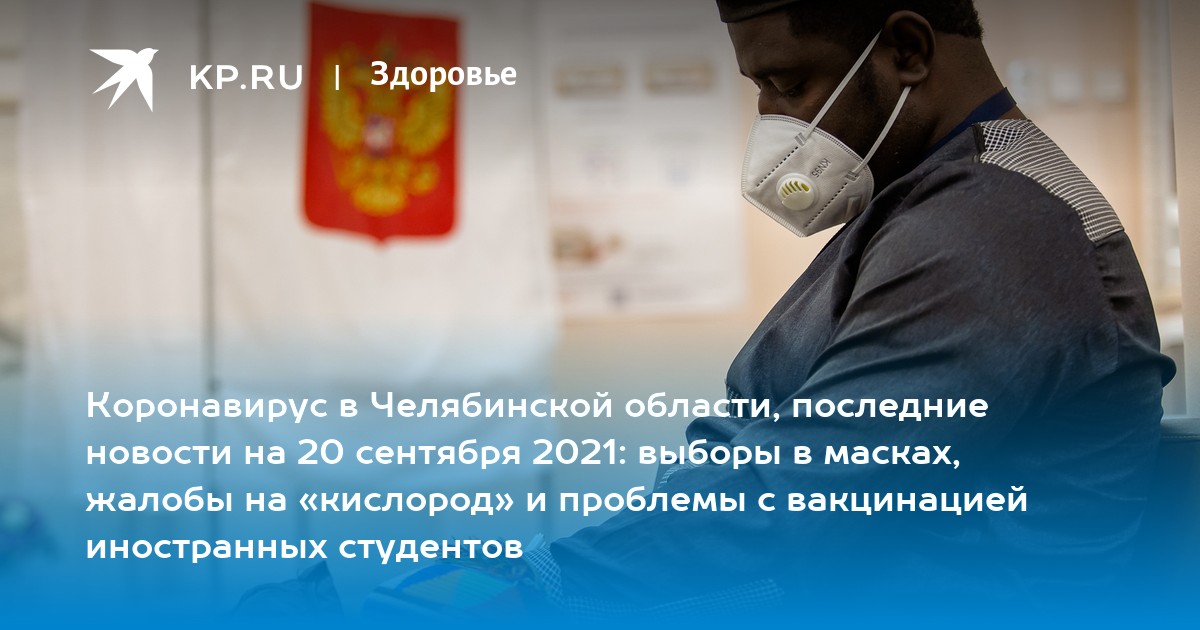 KP.RU | Здоровье

Коронавирус в Челябинской области, последние новости на 20 сентября 2021: выборы в масках, жалобы на «кислород» и проблемы с вакцинацией иностранных студентов